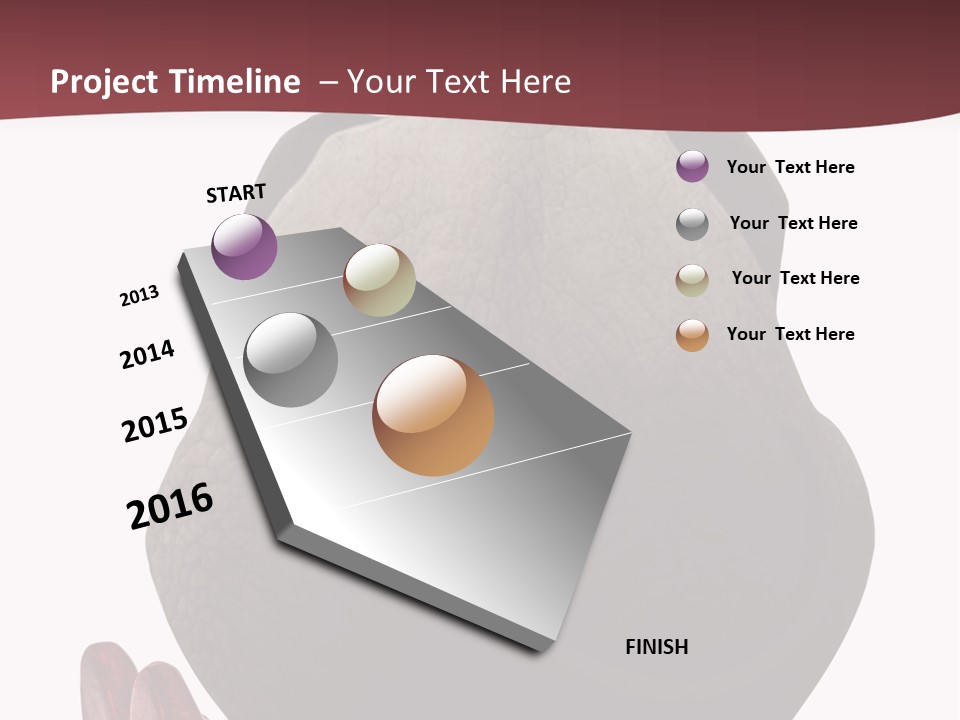 Project Timeline – Your Text Here

START

2013

2014

2015

2016

FINISH

Your Text Here

Your Text Here

Your Text Here

Your Text Here